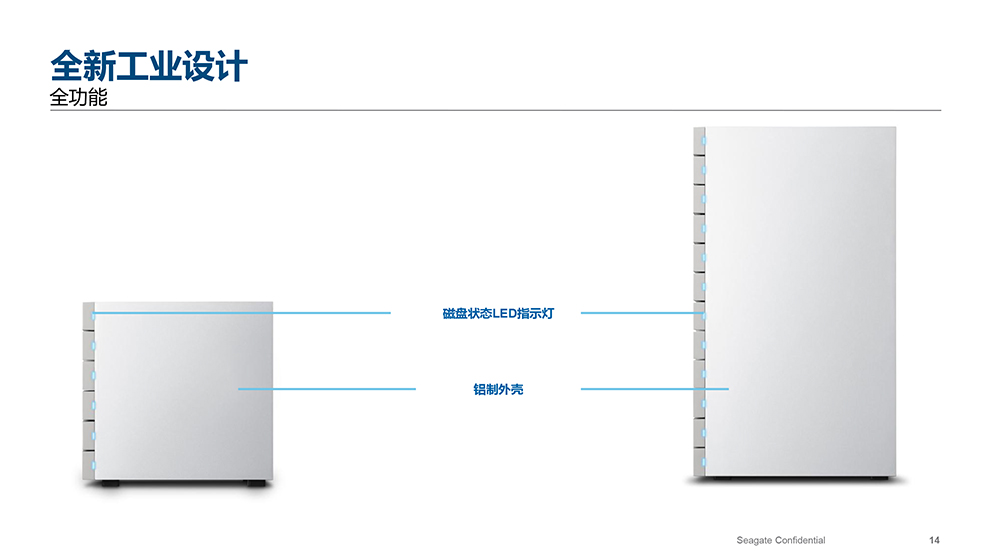 全新工业设计
全功能

磁盘状态LED指示灯

铝制外壳

Seagate Confidential

14